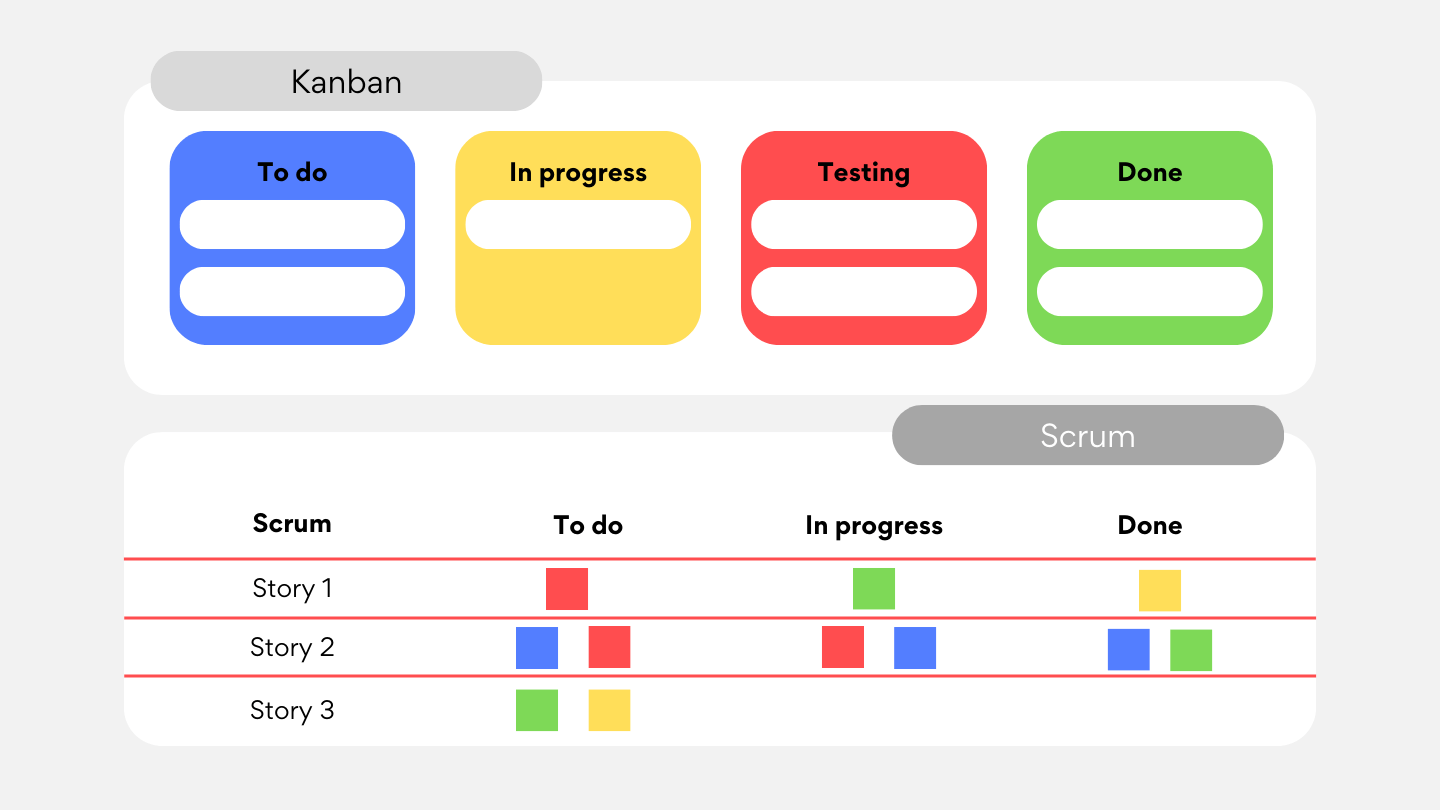 Kanban

To do

In progress

Testing

Done

Scrum

| Scrum | To do | In progress | Done |
|---|---|---|---|
| Story 1 | | | |
| Story 2 | | | |
| Story 3 | | | |